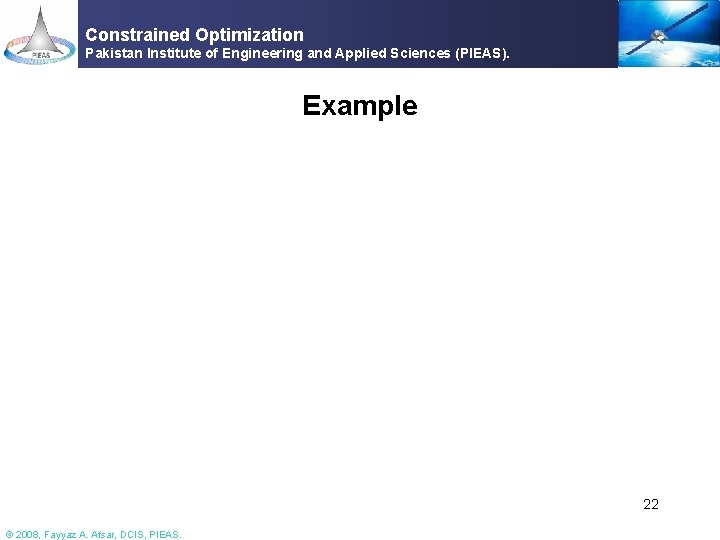 PIEAS

Constrained Optimization
Pakistan Institute of Engineering and Applied Sciences (PIEAS).

Example

22

© 2008, Fayyaz A. Afsar, DCIS, PIEAS.